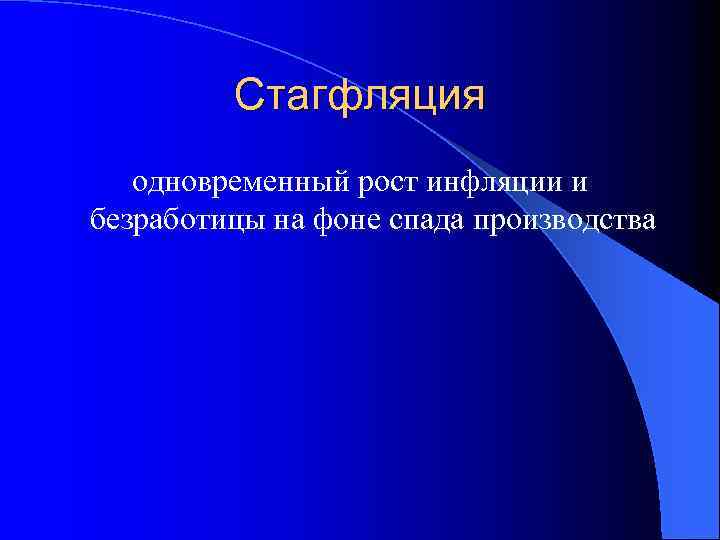 Стагфляция

одновременный рост инфляции и безработицы на фоне спада производства